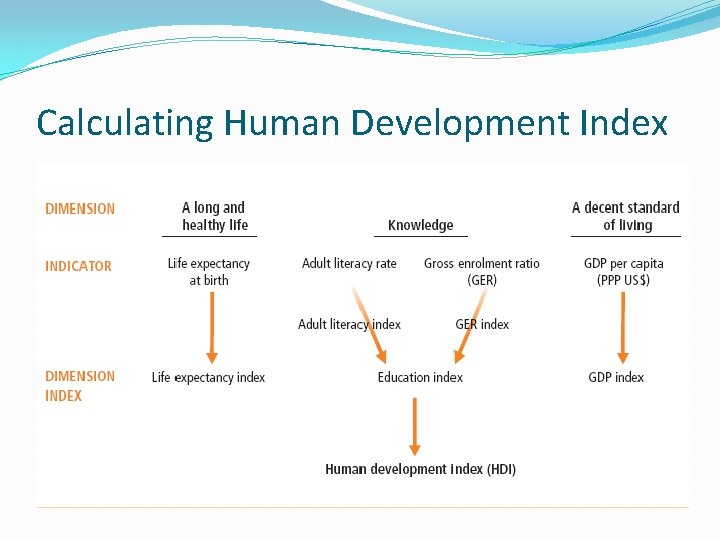 Calculating Human Development Index

DIMENSION

A long and healthy life

Knowledge

A decent standard of living

INDICATOR

Life expectancy at birth

Adult literacy rate

Gross enrolment ratio (GER)

GDP per capita (PPP US$)

Adult literacy index

GER index

DIMENSION INDEX

Life expectancy index

Education index

GDP index

Human development index (HDI)